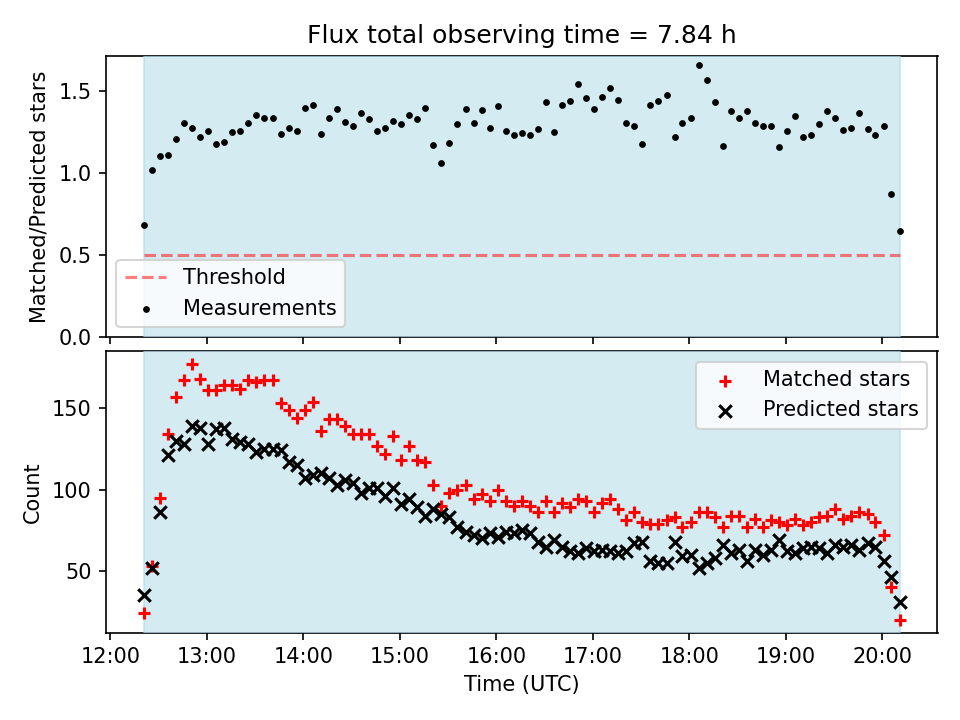 Flux total observing time = 7.84 h

Matched/Predicted stars

1.5
1.0
0.5
0.0

Threshold
Measurements

Count

150
100
50

Matched stars
Predicted stars

12:00 13:00 14:00 15:00 16:00 17:00 18:00 19:00 20:00
Time (UTC)